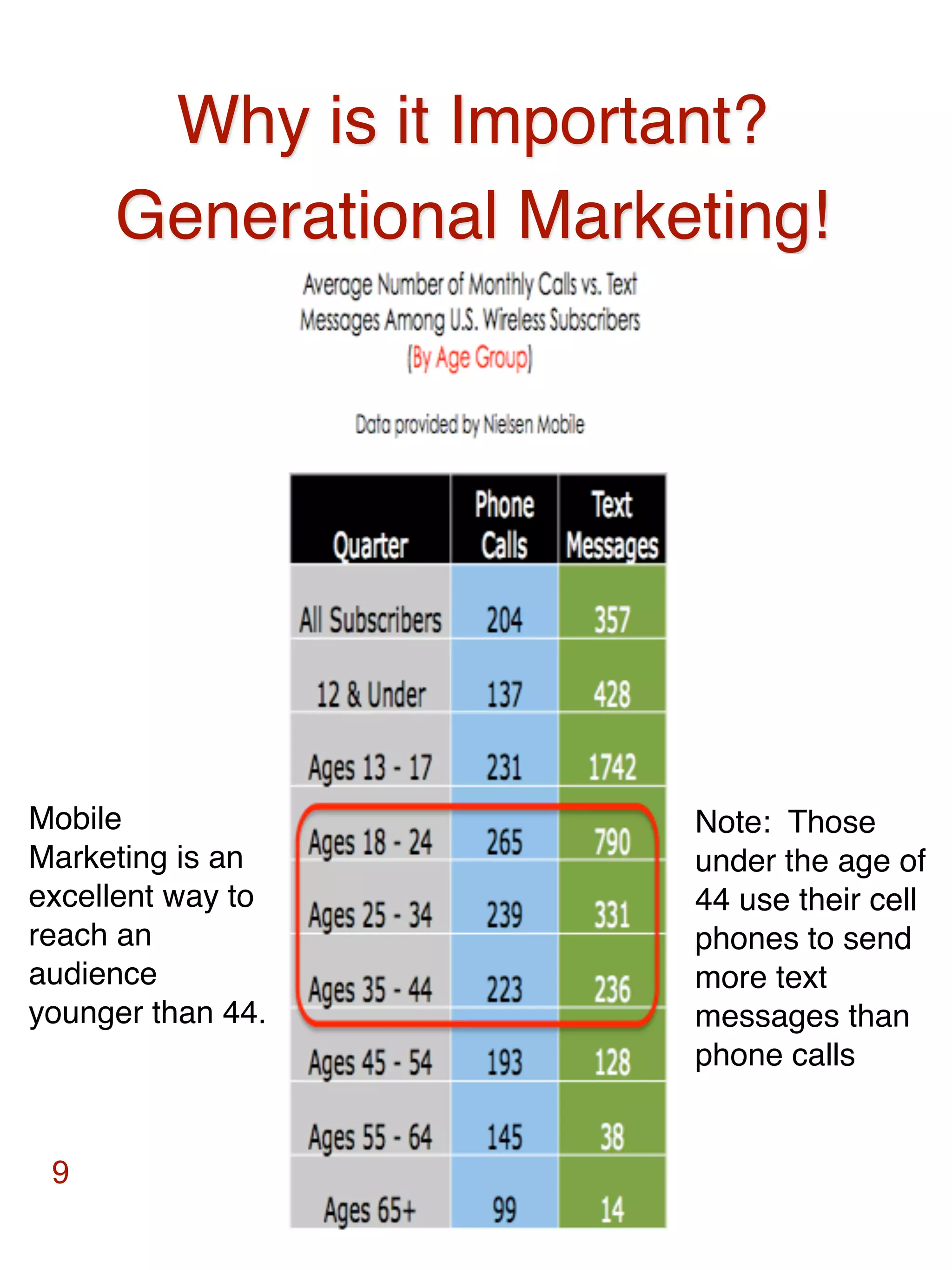 Why is it Important?
Generational Marketing!

Average Number of Monthly Calls vs. Text Messages Among U.S. Wireless Subscribers
[By Age Group]

Data provided by Nielsen Mobile

| Quarter | Phone Calls | Text Messages |
|---|---|---|
| All Subscribers | 204 | 357 |
| 12 & Under | 137 | 428 |
| Ages 13 - 17 | 231 | 1742 |
| Ages 18 - 24 | 265 | 790 |
| Ages 25 - 34 | 239 | 331 |
| Ages 35 - 44 | 223 | 236 |
| Ages 45 - 54 | 193 | 128 |
| Ages 55 - 64 | 145 | 38 |
| Ages 65+ | 99 | 14 |

Mobile Marketing is an excellent way to reach an audience younger than 44.

Note: Those under the age of 44 use their cell phones to send more text messages than phone calls

9